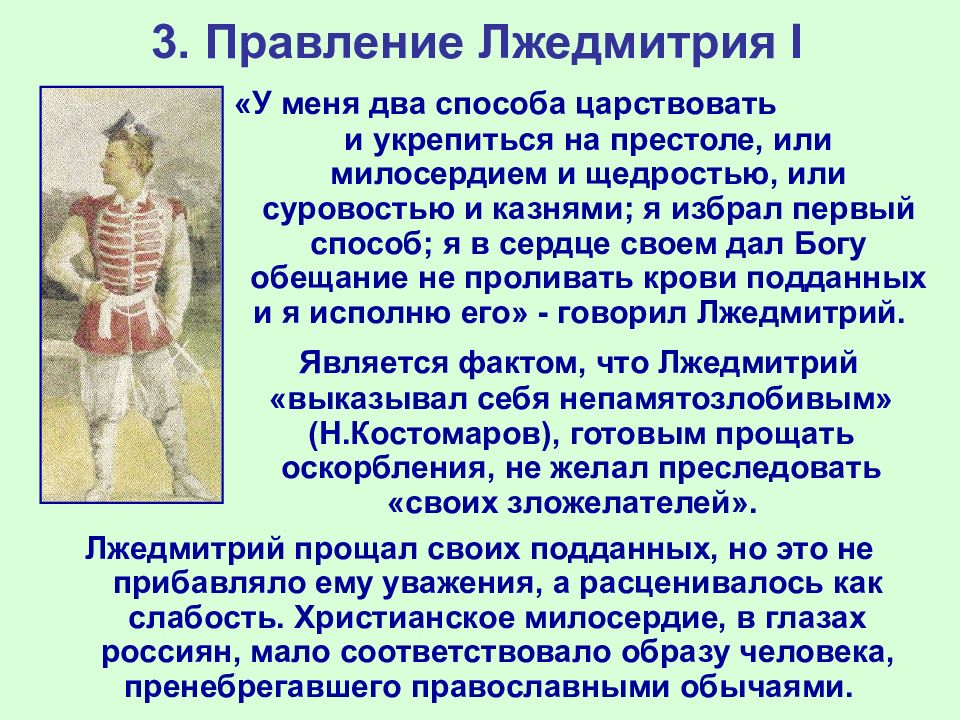 3. Правление Лжедмитрия I

«У меня два способа царствовать и укрепиться на престоле, или милосердием и щедростью, или суровостью и казнями; я избрал первый способ; я в сердце своем дал Богу обещание не проливать крови подданных и я исполню его» - говорил Лжедмитрий.

Является фактом, что Лжедмитрий «выказывал себя непамятозлобивым» (Н.Костомаров), готовым прощать оскорбления, не желал преследовать «своих зложелателей».

Лжедмитрий прощал своих подданных, но это не прибавляло ему уважения, а расценивалось как слабость. Христианское милосердие, в глазах россиян, мало соответствовало образу человека, пренебрегавшего православными обычаями.